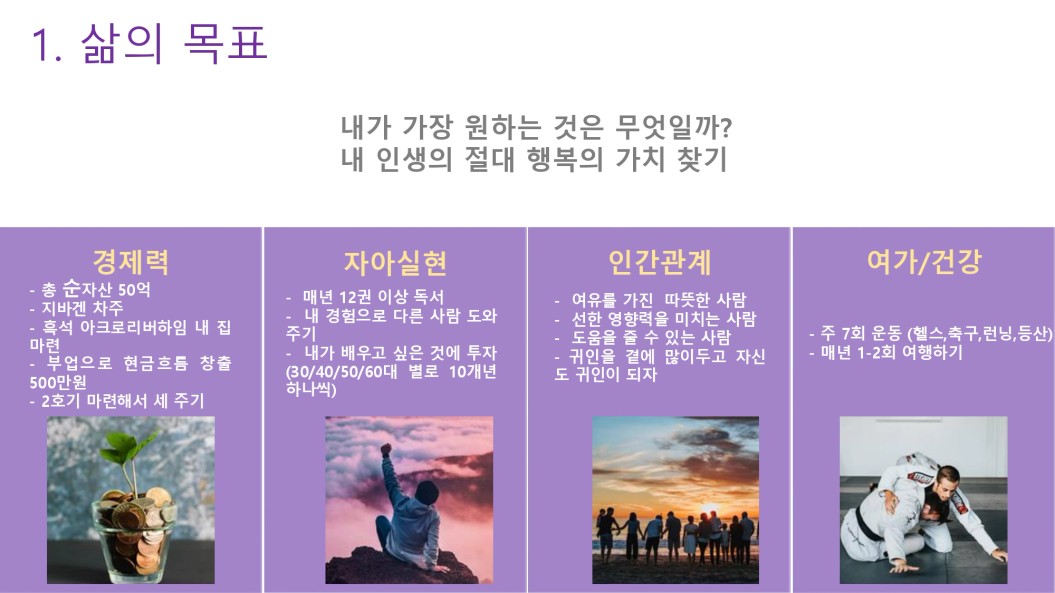 1. 삶의 목표

내가 가장 원하는 것은 무엇일까?
내 인생의 절대 행복의 가치 찾기

경제력

- 총 순자산 50억
- 지바겐 차주
- 흑석 아크로리버하임 내 집 마련
- 부업으로 현금흐름 창출 500만원
- 2호기 마련해서 세 주기

자아실현

- 매년 12권 이상 독서
- 내 경험으로 다른 사람 도와주기
- 내가 배우고 싶은 것에 투자 (30/40/50/60대 별로 10개년 하나씩)

인간관계

- 여유를 가진 따뜻한 사람
- 선한 영향력을 미치는 사람
- 도움을 줄 수 있는 사람
- 귀인을 곁에 많이두고 자신도 귀인이 되자

여가/건강

- 주 7회 운동 (헬스,축구,런닝,등산)
- 매년 1-2회 여행하기